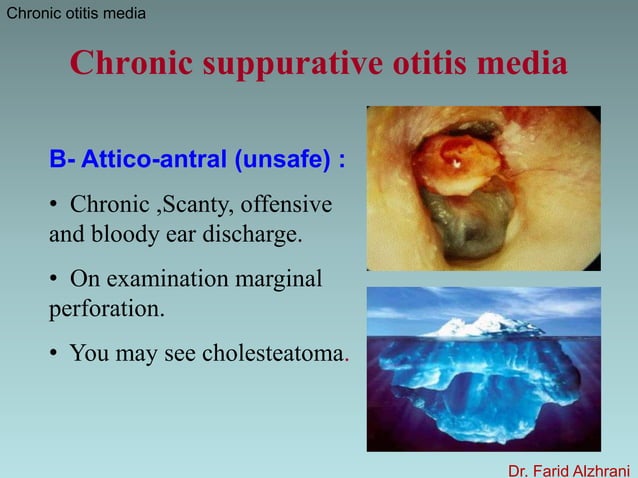 Chronic otitis media

Chronic suppurative otitis media

B- Attico-antral (unsafe) :

• Chronic ,Scanty, offensive and bloody ear discharge.

• On examination marginal perforation.

• You may see cholesteatoma.

Dr. Farid Alzhrani